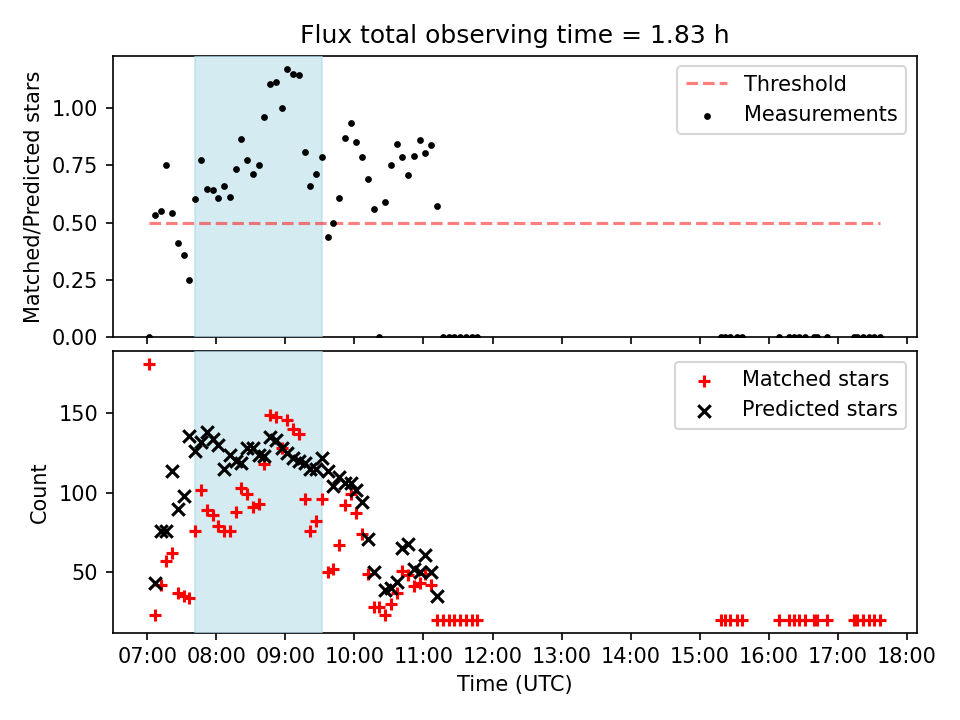 Flux total observing time = 1.83 h

Matched/Predicted stars

1.00
0.75
0.50
0.25
0.00

Threshold
Measurements

Count

150
100
50

Matched stars
Predicted stars

07:00 08:00 09:00 10:00 11:00 12:00 13:00 14:00 15:00 16:00 17:00 18:00

Time (UTC)